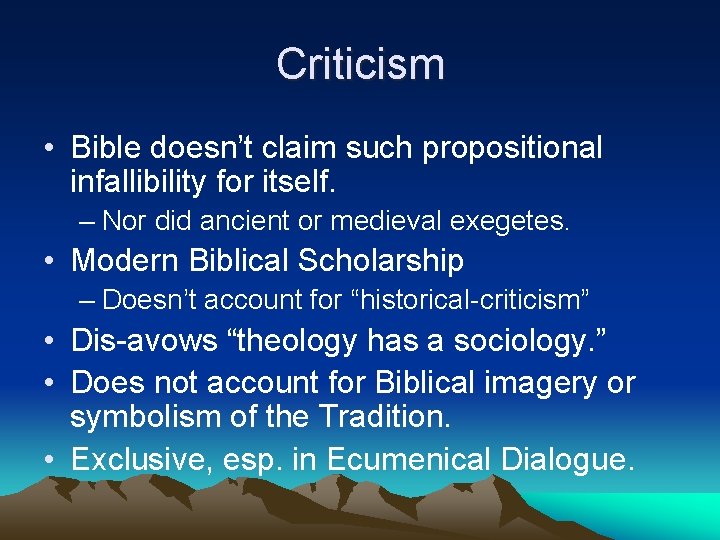 Criticism

• Bible doesn’t claim such propositional infallibility for itself.
– Nor did ancient or medieval exegetes.
• Modern Biblical Scholarship
– Doesn’t account for “historical-criticism”
• Dis-avows “theology has a sociology.”
• Does not account for Biblical imagery or symbolism of the Tradition.
• Exclusive, esp. in Ecumenical Dialogue.